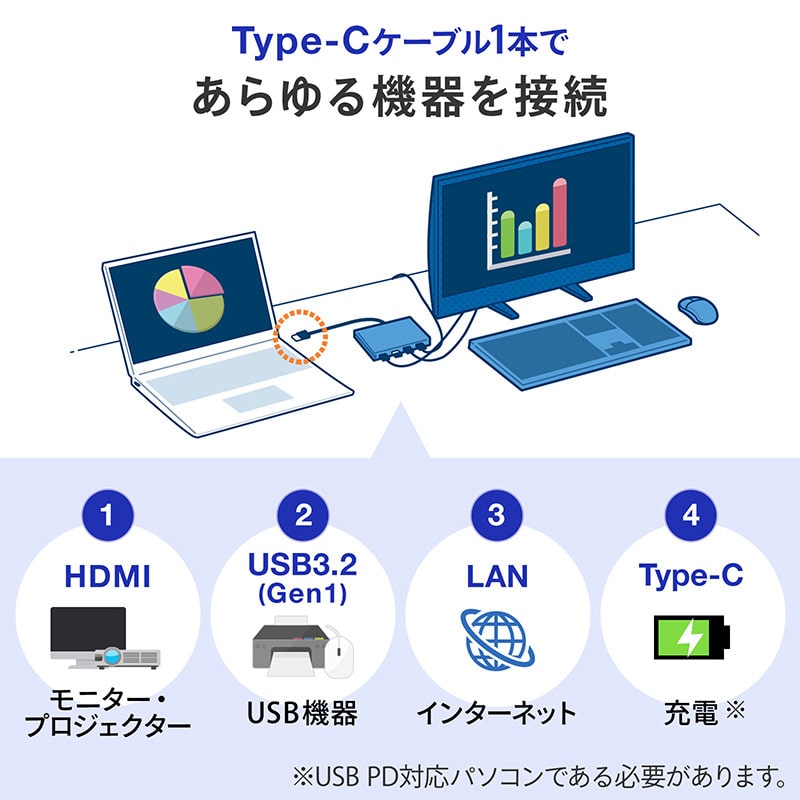 Type-Cケーブル1本で
あらゆる機器を接続

1
HDMI
モニター・プロジェクター

2
USB3.2 (Gen1)
USB機器

3
LAN
インターネット

4
Type-C
充電 ※

※USB PD対応パソコンである必要があります。